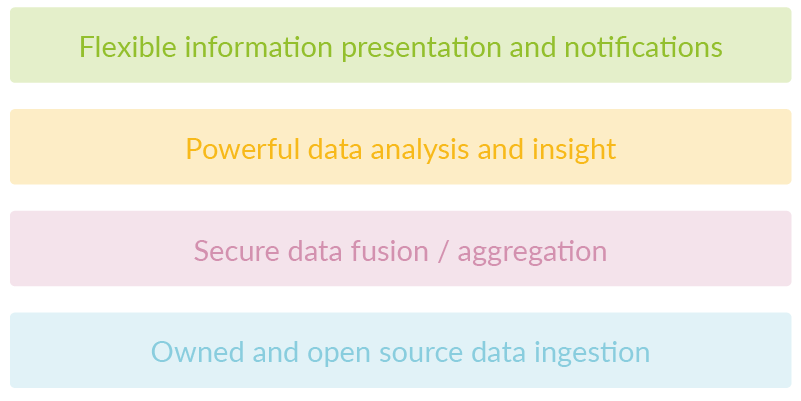 Flexible information presentation and notifications

Powerful data analysis and insight

Secure data fusion / aggregation

Owned and open source data ingestion